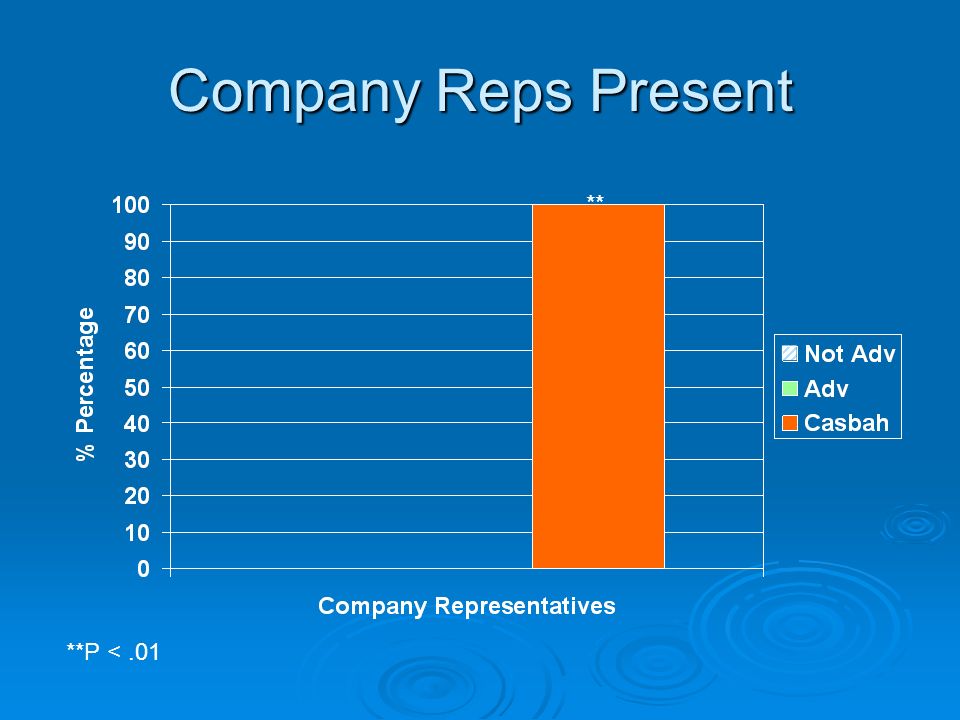 Company Reps Present

**

100
90
80
70
60
50
40
30
20
10
0

% Percentage

Not Adv
Adv
Casbah

Company Representatives

**P < .01